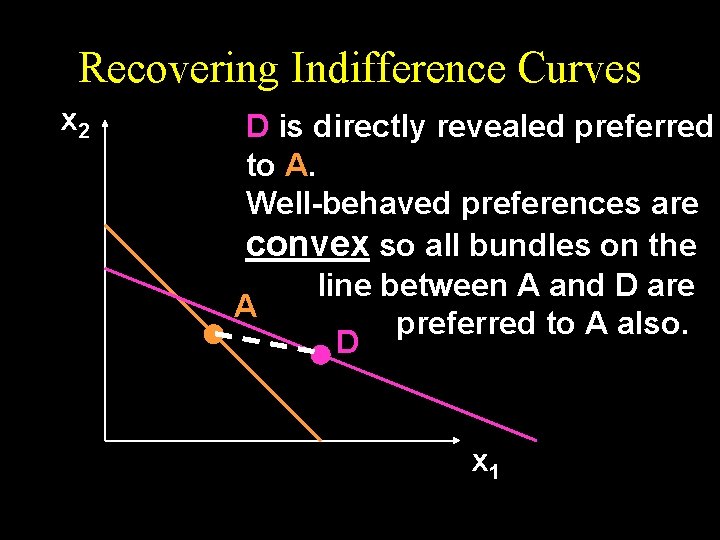 Recovering Indifference Curves

$x_2$

D is directly revealed preferred to A.

Well-behaved preferences are convex so all bundles on the line between A and D are preferred to A also.

A

D

$x_1$